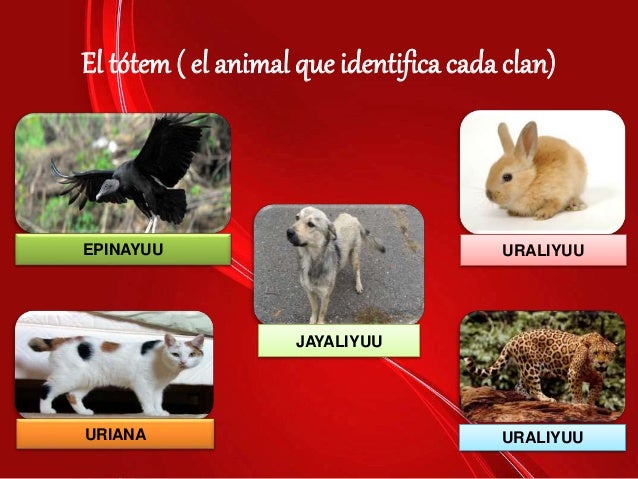 El tótem ( el animal que identifica cada clan)

EPINAYUU

URALIYUU

JAYALIYUU

URIANA

URALIYUU